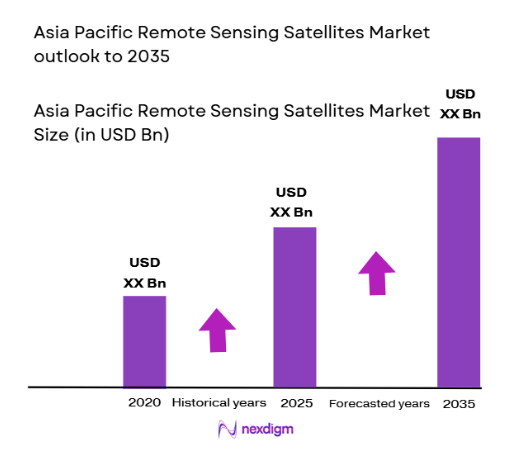 Asia Pacific Remote Sensing Satellites Market outlook to 2035

Asia Pacific Remote Sensing Satellites Market Size (in USD Bn)

USD XX Bn

USD XX Bn

USD XX Bn

2020 Historical years 2025 Forecasted years 2035

nexdigm